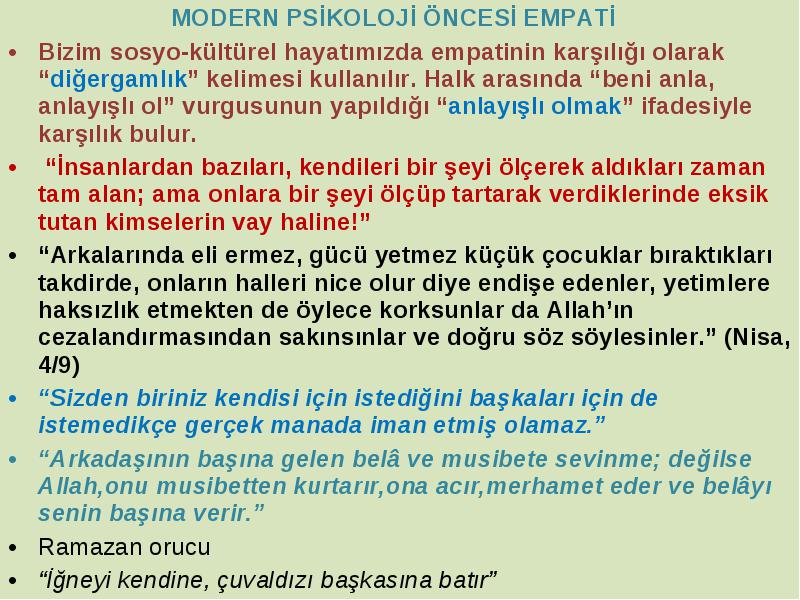 MODERN PSİKOLOJİ ÖNCESİ EMPATİ

• Bizim sosyo-kültürel hayatımızda empatinin karşılığı olarak “diğergamlık” kelimesi kullanılır. Halk arasında “beni anla, anlayışlı ol” vurgusunun yapıldığı “anlayışlı olmak” ifadesiyle karşılık bulur.

• “İnsanlardan bazıları, kendileri bir şeyi ölçerek aldıkları zaman tam alan; ama onlara bir şeyi ölçüp tartarak verdiklerinde eksik tutan kimselerin vay haline!”

• “Arkalarında eli ermez, gücü yetmez küçük çocuklar bıraktıkları takdirde, onların halleri nice olur diye endişe edenler, yetimlere haksızlık etmekten de öylece korksunlar da Allah’ın cezalandırmasından sakınsınlar ve doğru söz söylesinler.” (Nisa, 4/9)

• “Sizden biriniz kendisi için istediğini başkaları için de istemedikçe gerçek manada iman etmiş olamaz.”

• “Arkadaşının başına gelen belâ ve musibete sevinme; değilse Allah,onu musibetten kurtarır,ona acır,merhamet eder ve belâyı senin başına verir.”

• Ramazan orucu

• “İğneyi kendine, çuvaldızı başkasına batır”